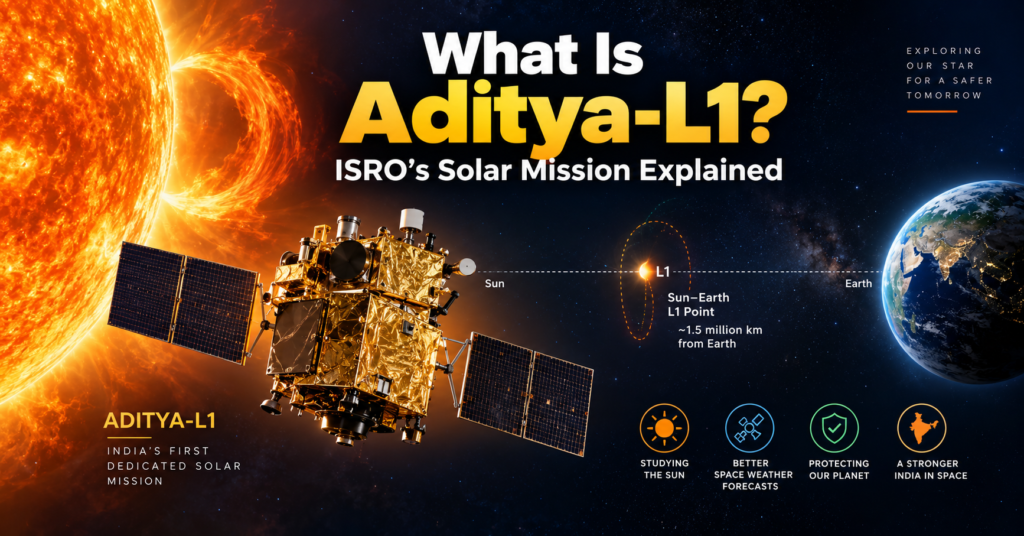 What Is
Aditya-L1?
ISRO's Solar Mission Explained

EXPLORING OUR STAR FOR A SAFER TOMORROW

Sun

L1

Sun–Earth L1 Point

~1.5 million km from Earth

Earth

ADITYA-L1

INDIA'S FIRST DEDICATED SOLAR MISSION

STUDYING THE SUN

BETTER SPACE WEATHER FORECASTS

PROTECTING OUR PLANET

A STRONGER INDIA IN SPACE